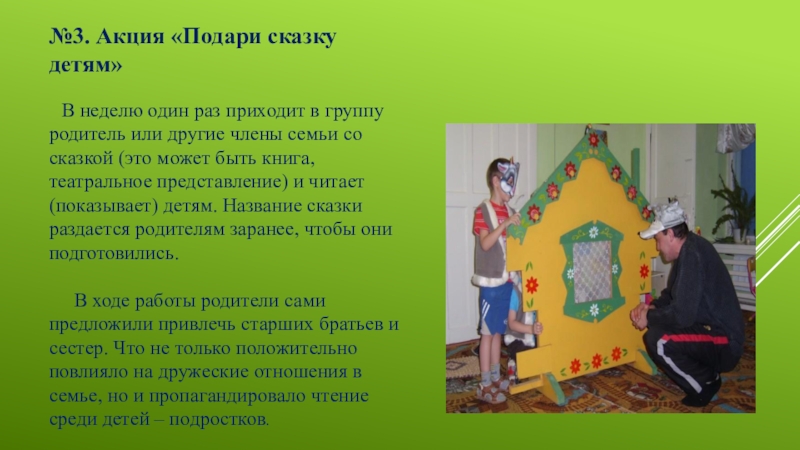 №3. Акция «Подари сказку детям»

В неделю один раз приходит в группу родитель или другие члены семьи со сказкой (это может быть книга, театральное представление) и читает (показывает) детям. Название сказки раздается родителям заранее, чтобы они подготовились.

В ходе работы родители сами предложили привлечь старших братьев и сестер. Что не только положительно повлияло на дружеские отношения в семье, но и пропагандировало чтение среди детей – подростков.